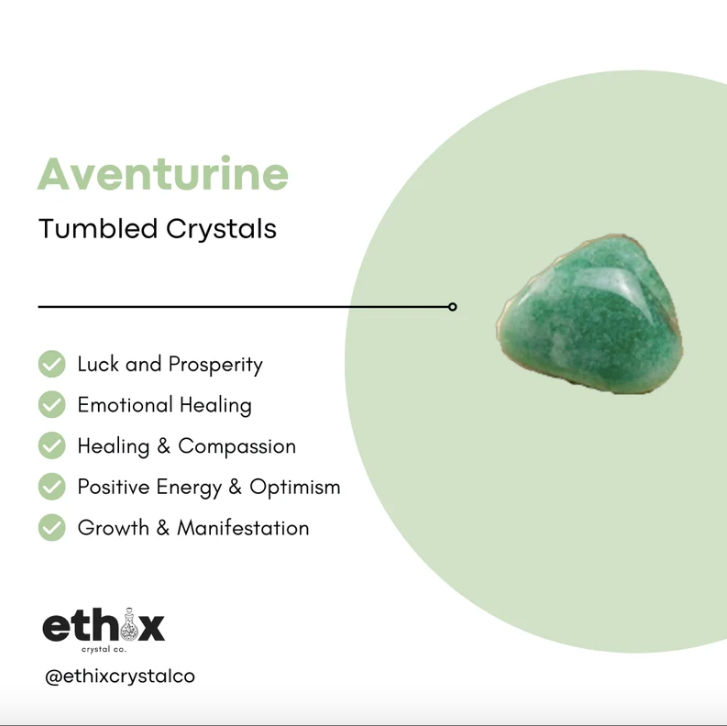 Aventurine

Tumbled Crystals

Luck and Prosperity
Emotional Healing
Healing & Compassion
Positive Energy & Optimism
Growth & Manifestation

ethix
crystal co.

@ethixcrystalco